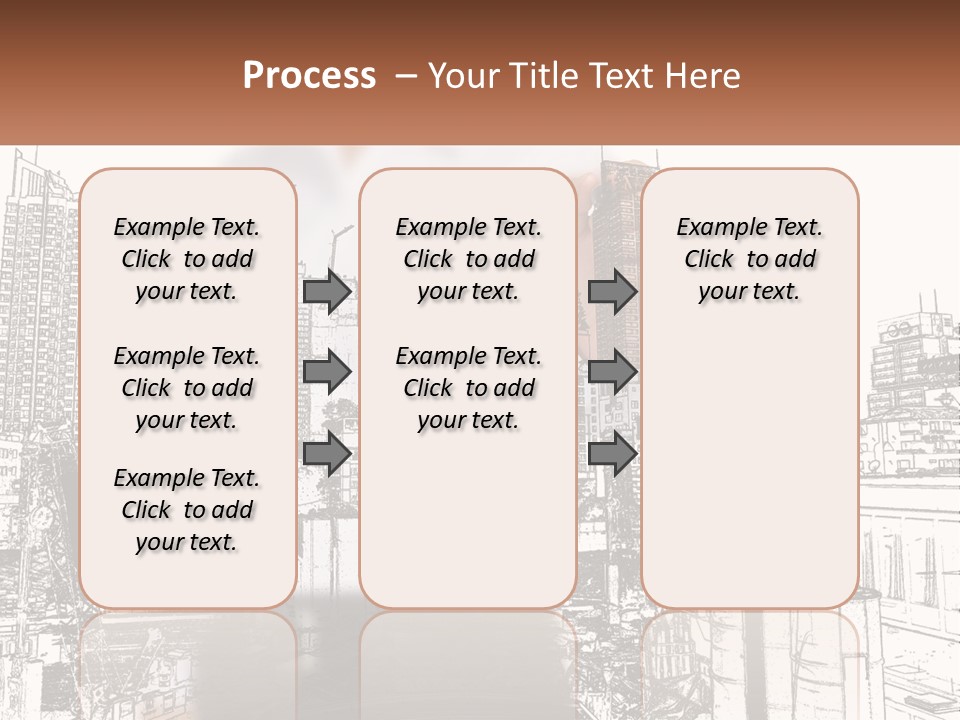 Process – Your Title Text Here

Example Text. Click to add your text.

Example Text. Click to add your text.

Example Text. Click to add your text.

Example Text. Click to add your text.

Example Text. Click to add your text.

Example Text. Click to add your text.